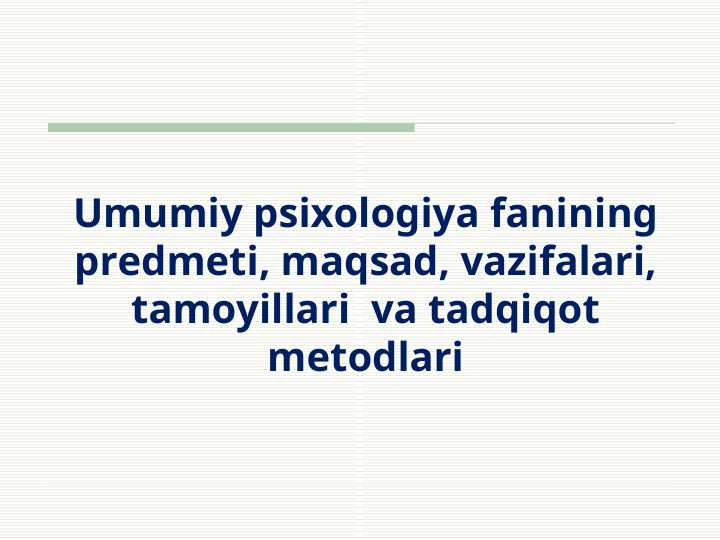 Umumiy psixologiya fanining predmeti, maqsad, vazifalari, tamoyillari  va tadqiqot metodlari